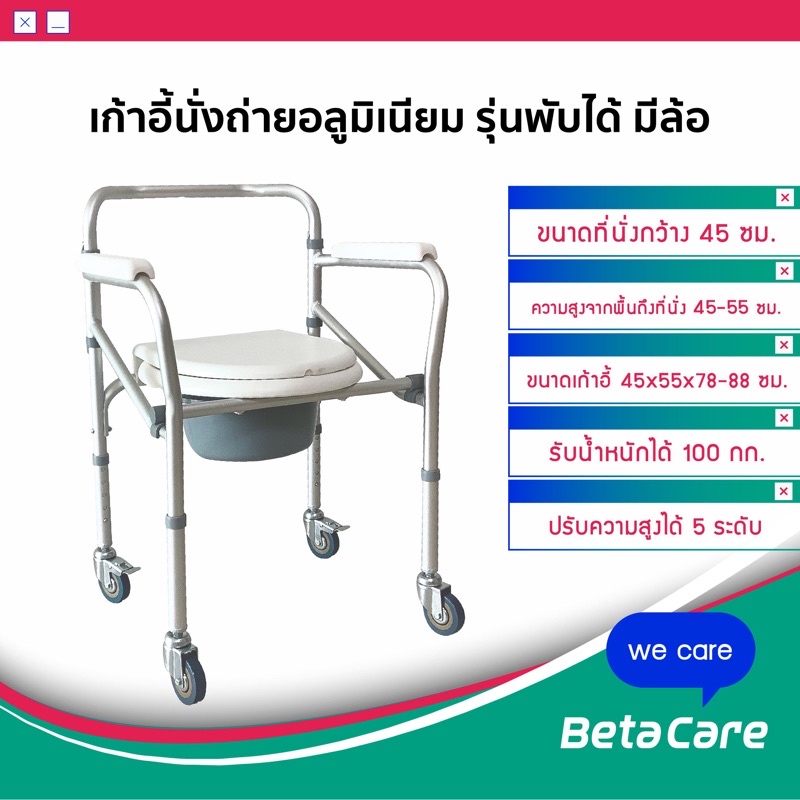 เก้าอี้นั่งถ่ายอลูมิเนียม รุ่นพับได้ มีล้อ

ขนาดที่นั่งกว้าง 45 ซม.

ความสูงจากพื้นถึงที่นั่ง 45-55 ซม.

ขนาดเก้าอี้ 45x55x78-88 ซม.

รับน้ำหนักได้ 100 กก.

ปรับความสูงได้ 5 ระดับ

we care

Beta Care